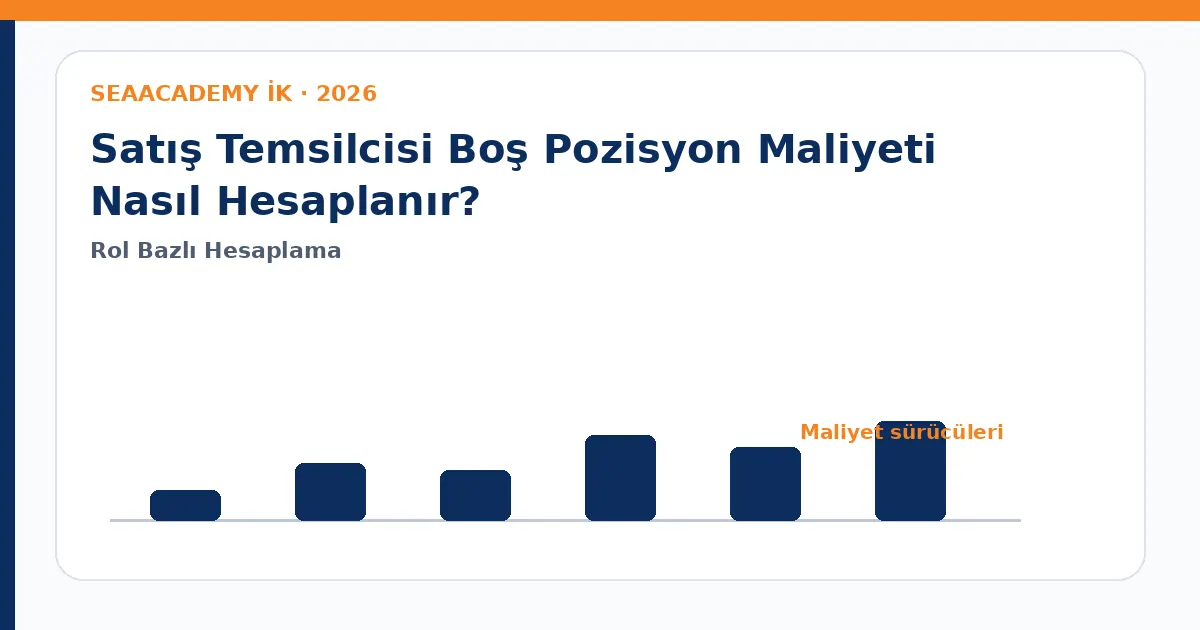 SEAACADEMY İK · 2026

Satış Temsilcisi Boş Pozisyon Maliyeti Nasıl Hesaplanır?

Rol Bazlı Hesaplama

Maliyet sürücüleri